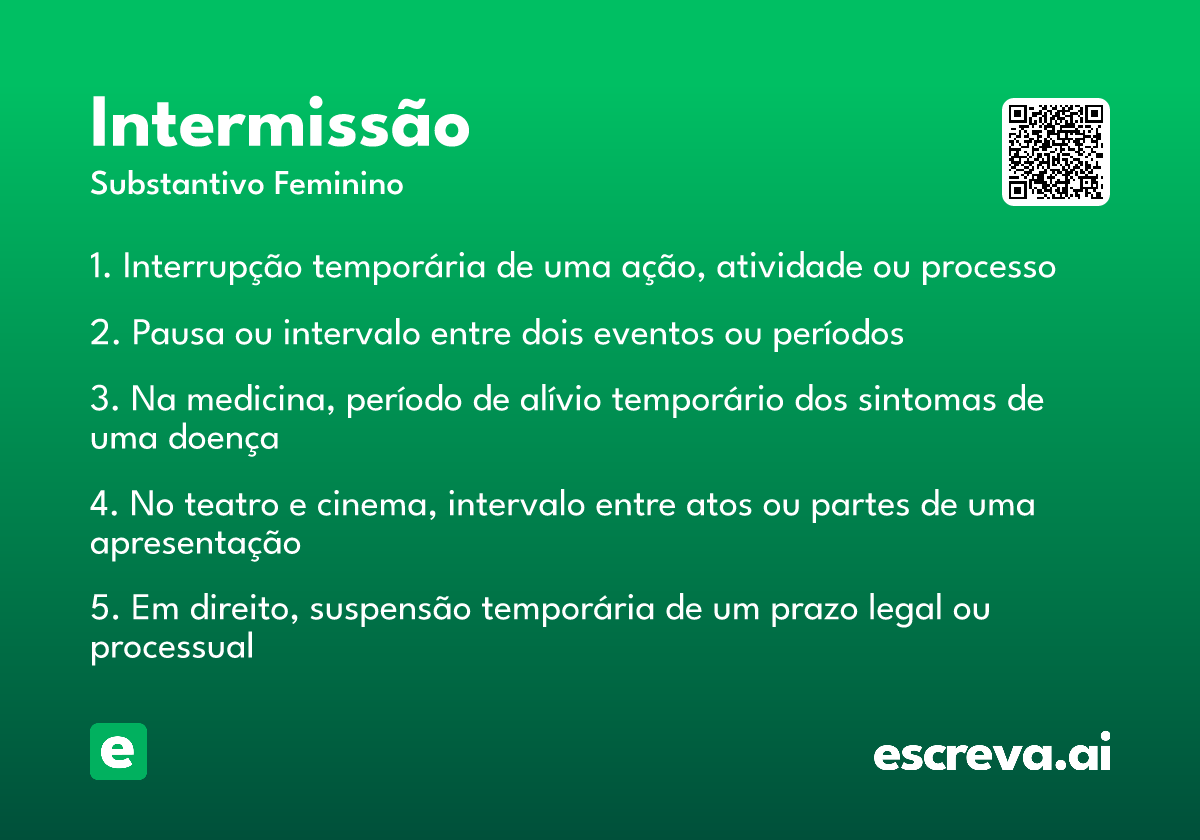 Intermissão
Substantivo Feminino

1. Interrupção temporária de uma ação, atividade ou processo

2. Pausa ou intervalo entre dois eventos ou períodos

3. Na medicina, período de alívio temporário dos sintomas de uma doença

4. No teatro e cinema, intervalo entre atos ou partes de uma apresentação

5. Em direito, suspensão temporária de um prazo legal ou processual

e

escreva.ai